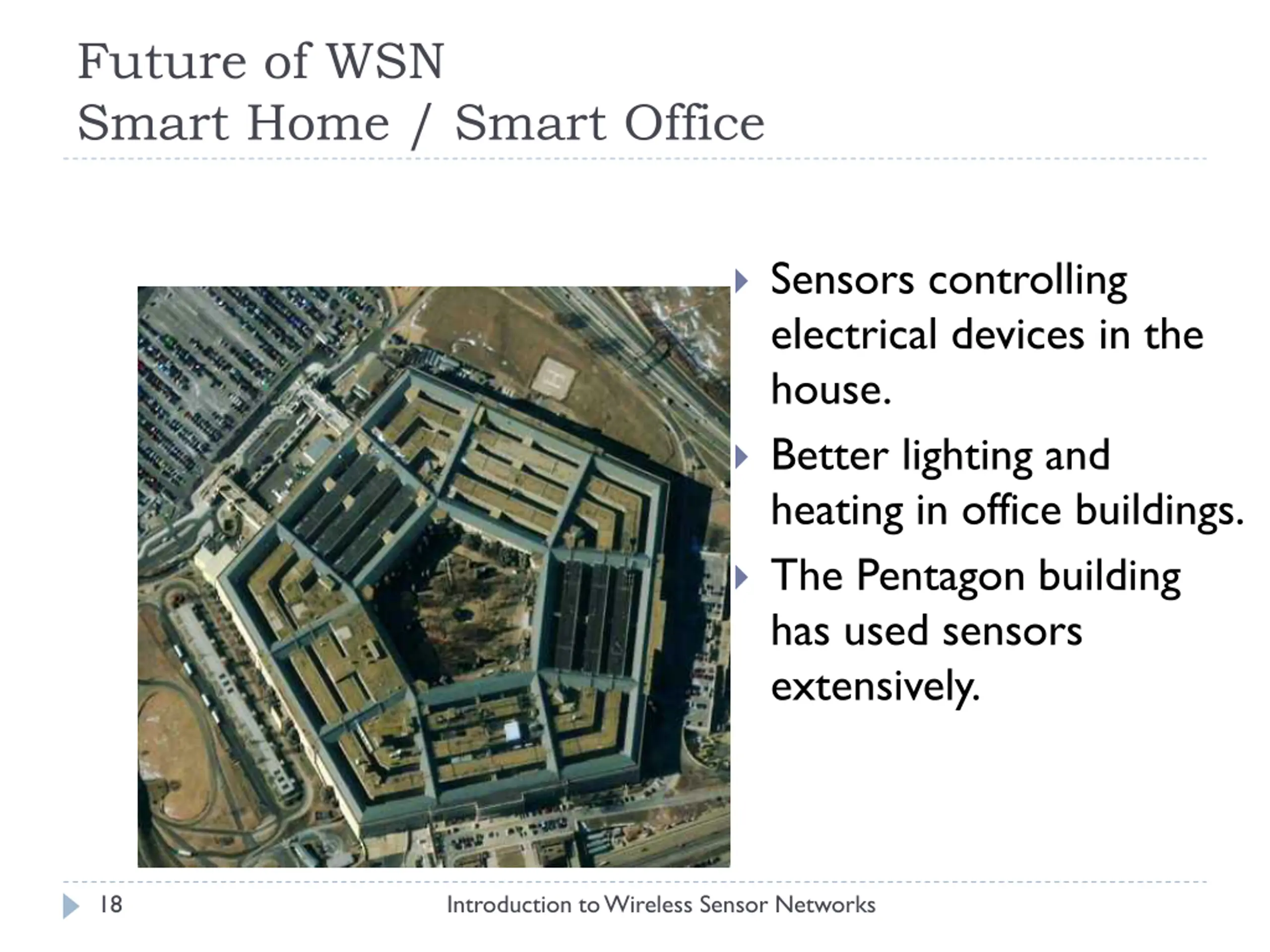 Future of WSN
Smart Home / Smart Office

Sensors controlling electrical devices in the house.

Better lighting and heating in office buildings.

The Pentagon building has used sensors extensively.

18 Introduction to Wireless Sensor Networks